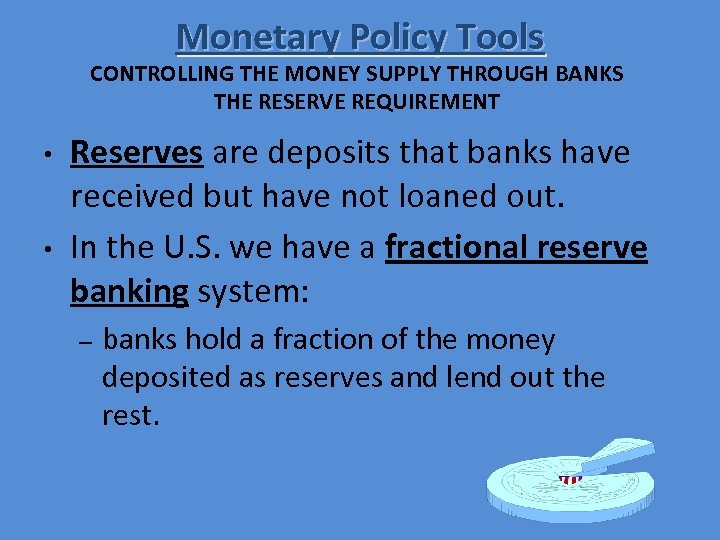 Monetary Policy Tools
CONTROLLING THE MONEY SUPPLY THROUGH BANKS
THE RESERVE REQUIREMENT

• Reserves are deposits that banks have received but have not loaned out.

• In the U.S. we have a fractional reserve banking system:

– banks hold a fraction of the money deposited as reserves and lend out the rest.